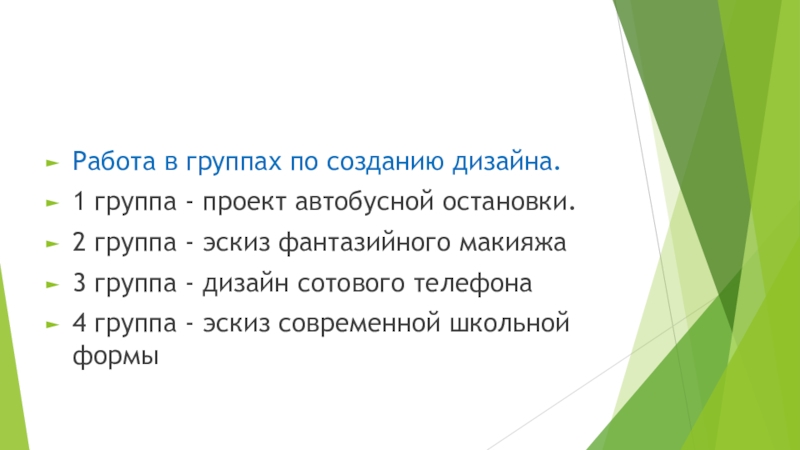 Работа в группах по созданию дизайна.
1 группа - проект автобусной остановки.
2 группа - эскиз фантазийного макияжа
3 группа - дизайн сотового телефона
4 группа - эскиз современной школьной формы